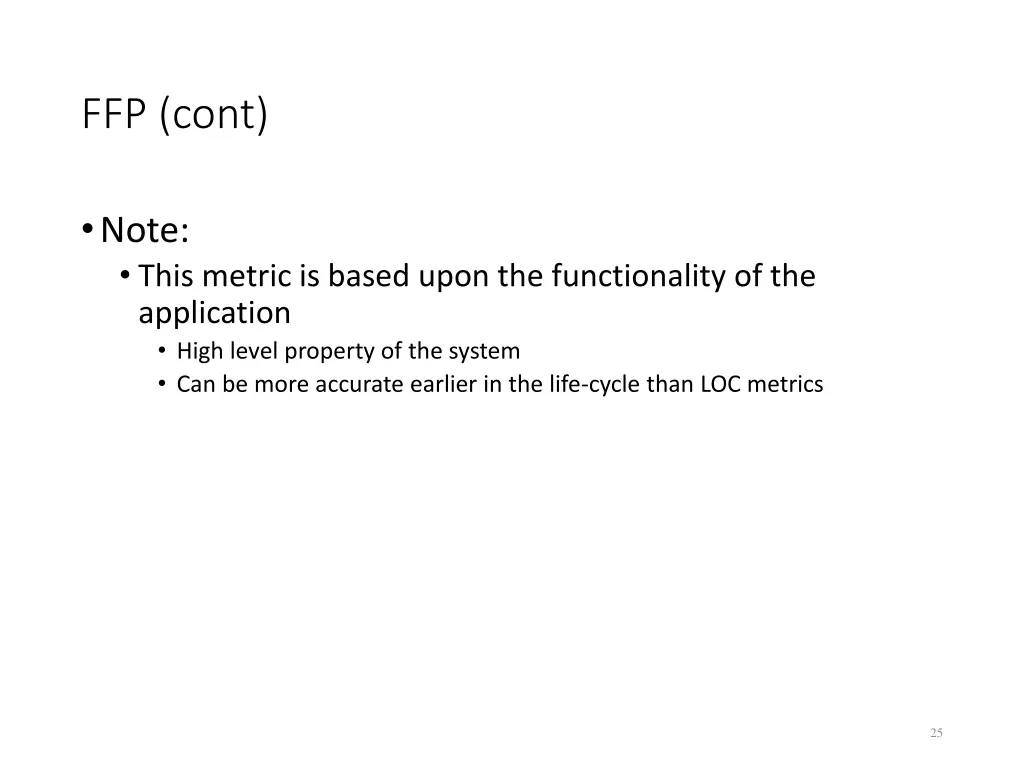 FFP (cont)

• Note:
 • This metric is based upon the functionality of the application
  • High level property of the system
  • Can be more accurate earlier in the life-cycle than LOC metrics

25